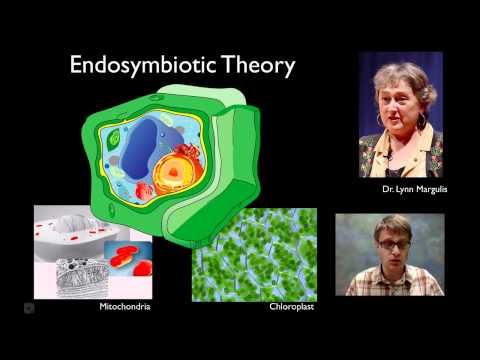 Endosymbiotic Theory

Dr. Lynn Margulis

Mitochondria

Chloroplast